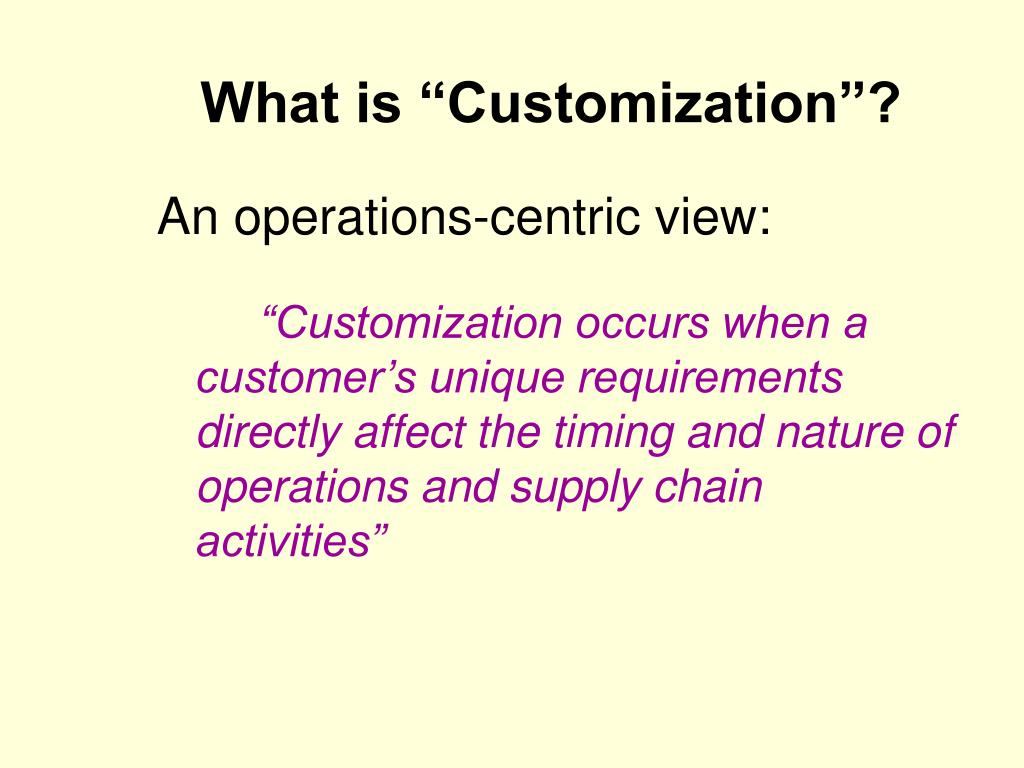 What is “Customization”?

An operations-centric view:

“Customization occurs when a customer’s unique requirements directly affect the timing and nature of operations and supply chain activities”